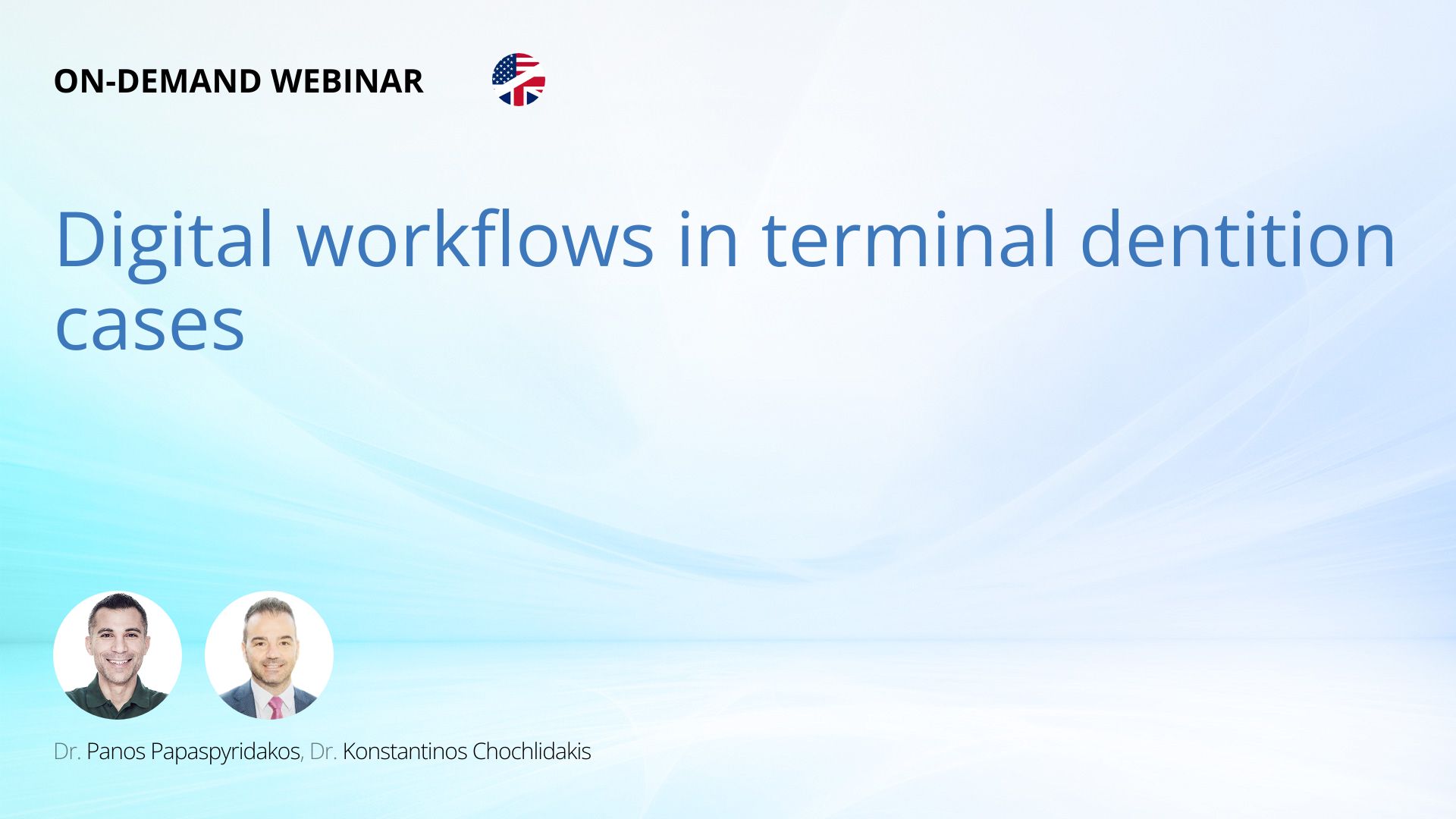 ON-DEMAND WEBINAR

Digital workflows in terminal dentition cases

Dr. Panos Papaspyridakos, Dr. Konstantinos Chochlidakis